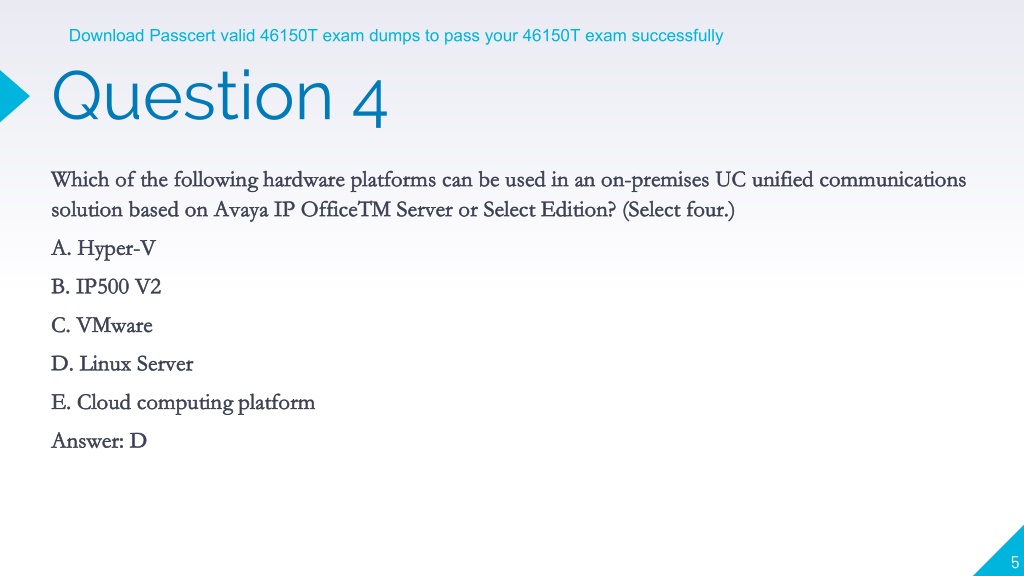 Download Passcert valid 46150T exam dumps to pass your 46150T exam successfully

Question 4

Which of the following hardware platforms can be used in an on-premises UC unified communications solution based on Avaya IP OfficeTM Server or Select Edition? (Select four.)

A. Hyper-V

B. IP500 V2

C. VMware

D. Linux Server

E. Cloud computing platform

Answer: D

5